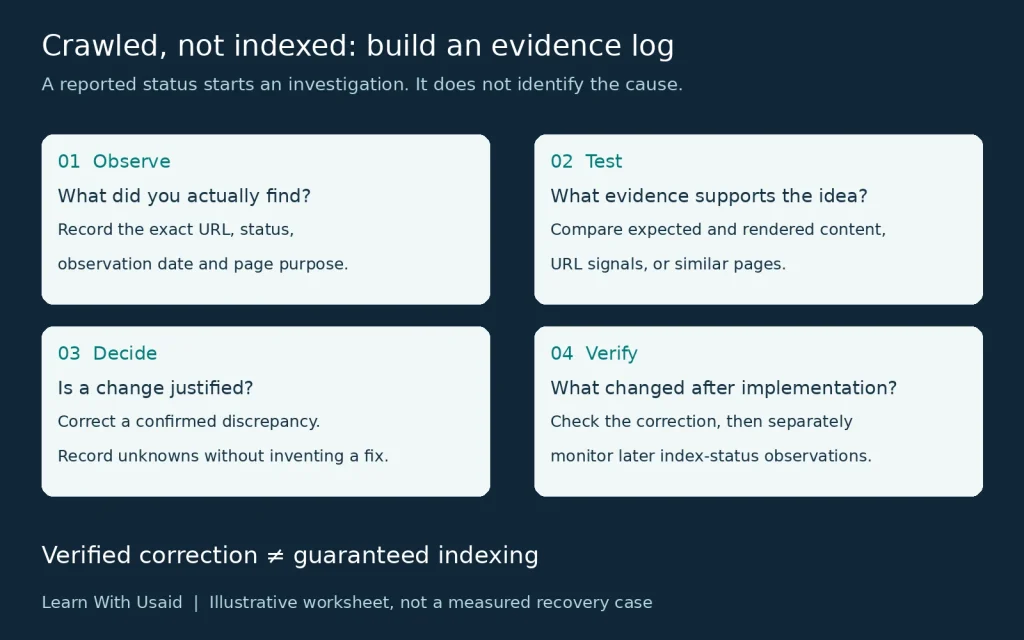 Crawled, not indexed: build an evidence log

A reported status starts an investigation. It does not identify the cause.

01 Observe

What did you actually find?

Record the exact URL, status, observation date and page purpose.

02 Test

What evidence supports the idea?

Compare expected and rendered content, URL signals, or similar pages.

03 Decide

Is a change justified?

Correct a confirmed discrepancy. Record unknowns without inventing a fix.

04 Verify

What changed after implementation?

Check the correction, then separately monitor later index-status observations.

Verified correction ≠ guaranteed indexing

Learn With Usaid | Illustrative worksheet, not a measured recovery case